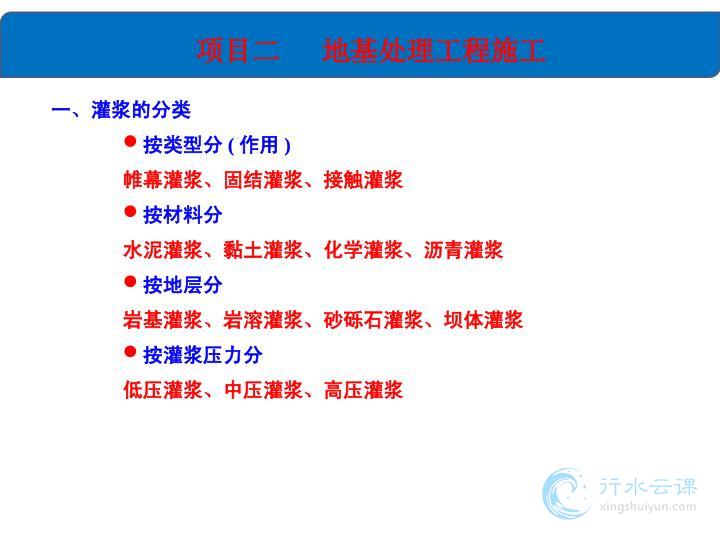 项目二　地基处理工程施工

一、灌浆的分类

● 按类型分 ( 作用 )

帷幕灌浆、固结灌浆、接触灌浆

● 按材料分

水泥灌浆、黏土灌浆、化学灌浆、沥青灌浆

● 按地层分

岩基灌浆、岩溶灌浆、砂砾石灌浆、坝体灌浆

● 按灌浆压力分

低压灌浆、中压灌浆、高压灌浆

行水云课
xingshuiyun.com